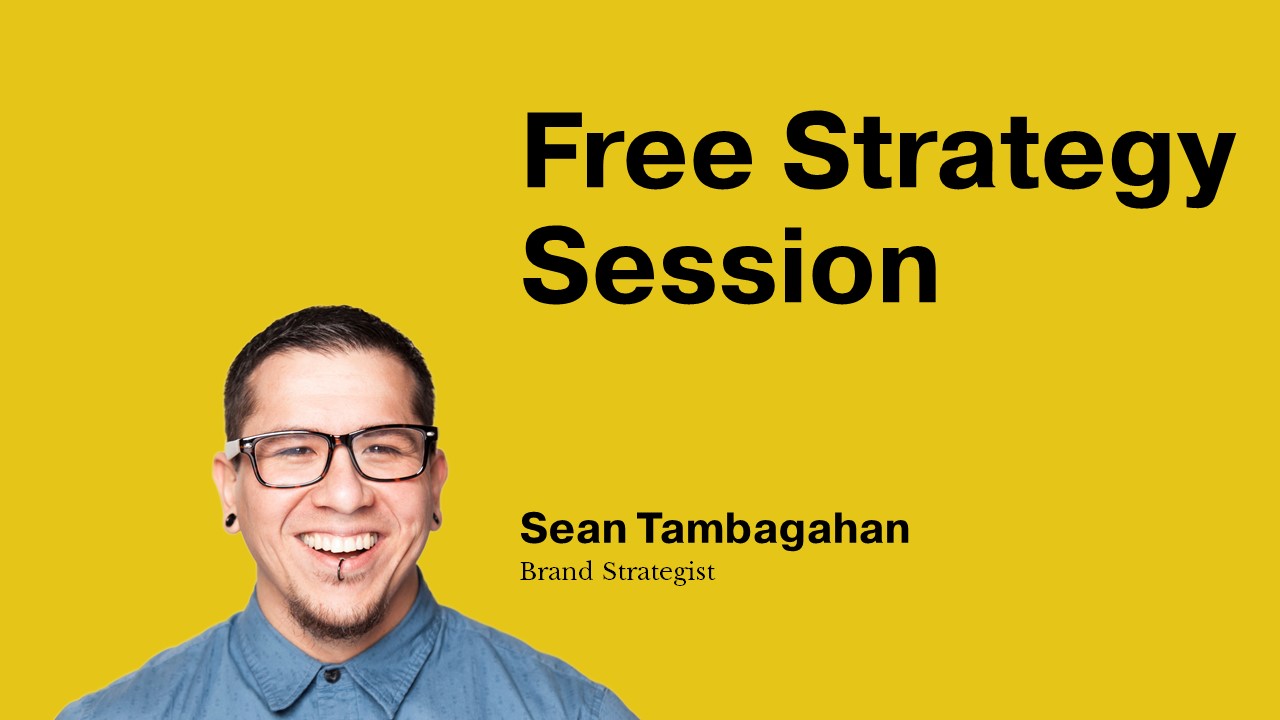 Free Strategy Session

Sean Tambagahan
Brand Strategist